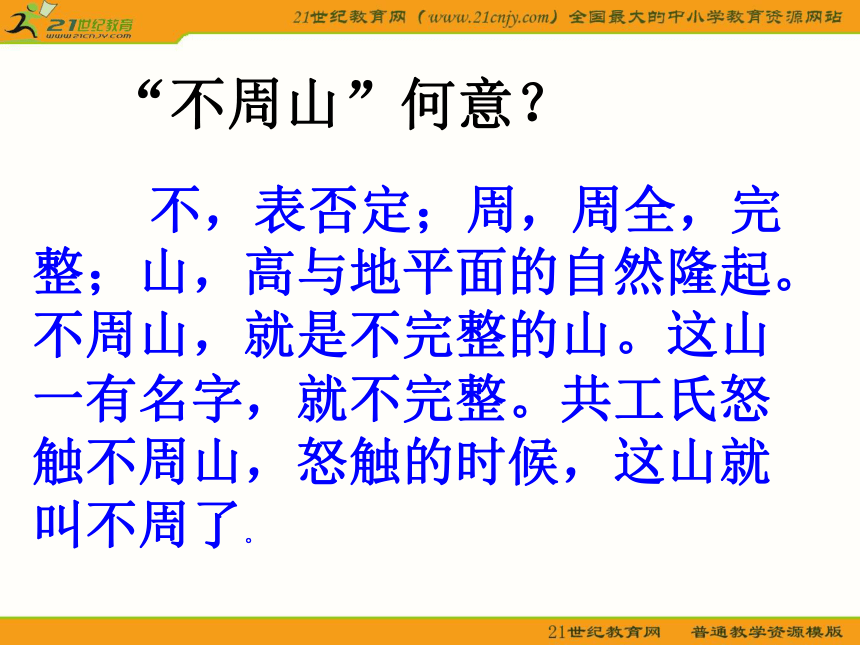 21世纪教育
www.21cnjy.com

21世纪教育网（www.21cnjy.com）全国最大的中小学教育资源网站

“不周山”何意？

不，表否定；周，周全，完整；山，高与地平面的自然隆起。不周山，就是不完整的山。这山一有名字，就不完整。共工氏怒触不周山，怒触的时候，这山就叫不周了。

21世纪教育网　普通教学资源模版